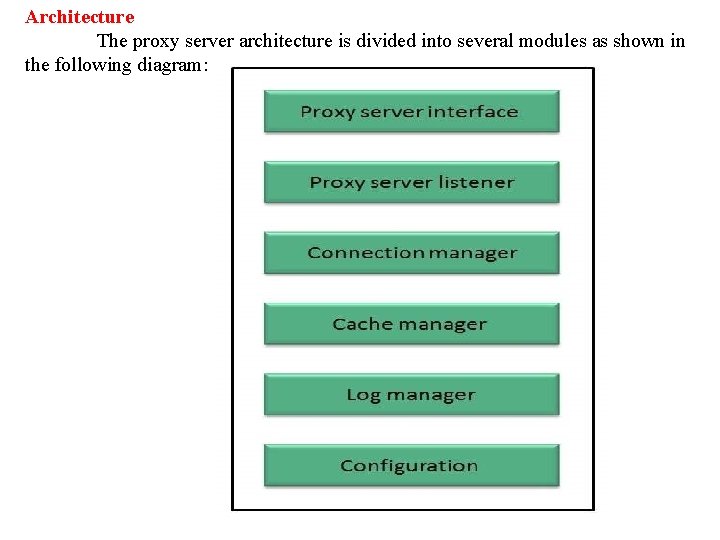 Architecture

The proxy server architecture is divided into several modules as shown in the following diagram:

Proxy server interface

Proxy server listener

Connection manager

Cache manager

Log manager

Configuration